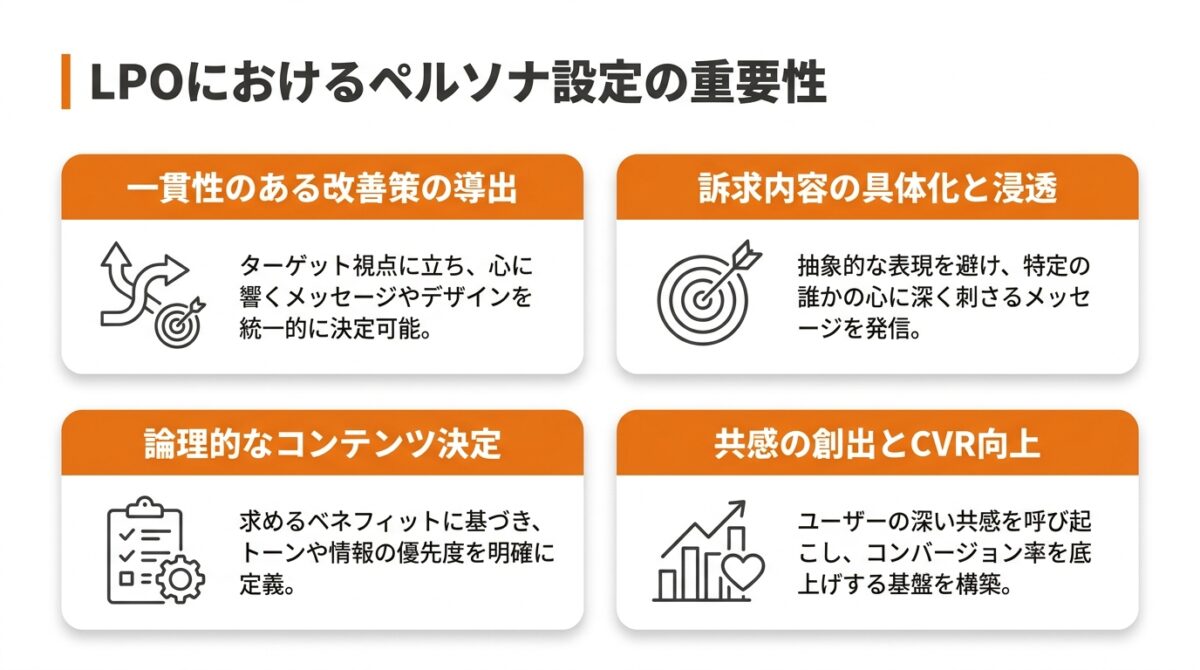 LPOにおけるペルソナ設定の重要性

一貫性のある改善策の導出

ターゲット視点に立ち、心に響くメッセージやデザインを統一的に決定可能。

訴求内容の具体化と浸透

抽象的な表現を避け、特定の誰かの心に深く刺さるメッセージを発信。

論理的なコンテンツ決定

求めるベネフィットに基づき、トーンや情報の優先度を明確に定義。

共感の創出とCVR向上

ユーザーの深い共感を呼び起こし、コンバージョン率を底上げする基盤を構築。